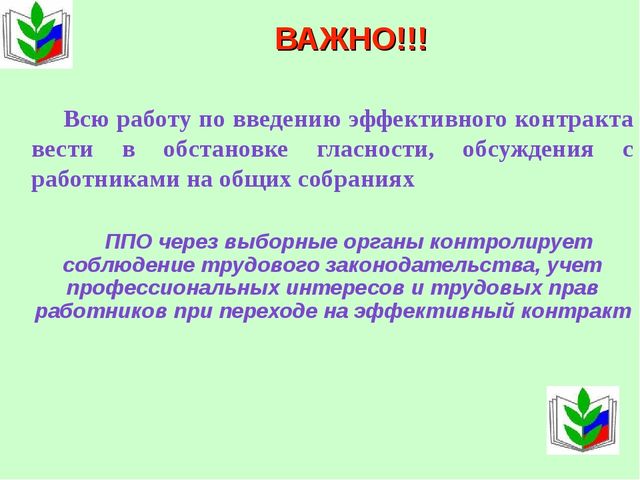 ВАЖНО!!!

Всю работу по введению эффективного контракта вести в обстановке гласности, обсуждения с работниками на общих собраниях

ППО через выборные органы контролирует соблюдение трудового законодательства, учет профессиональных интересов и трудовых прав работников при переходе на эффективный контракт